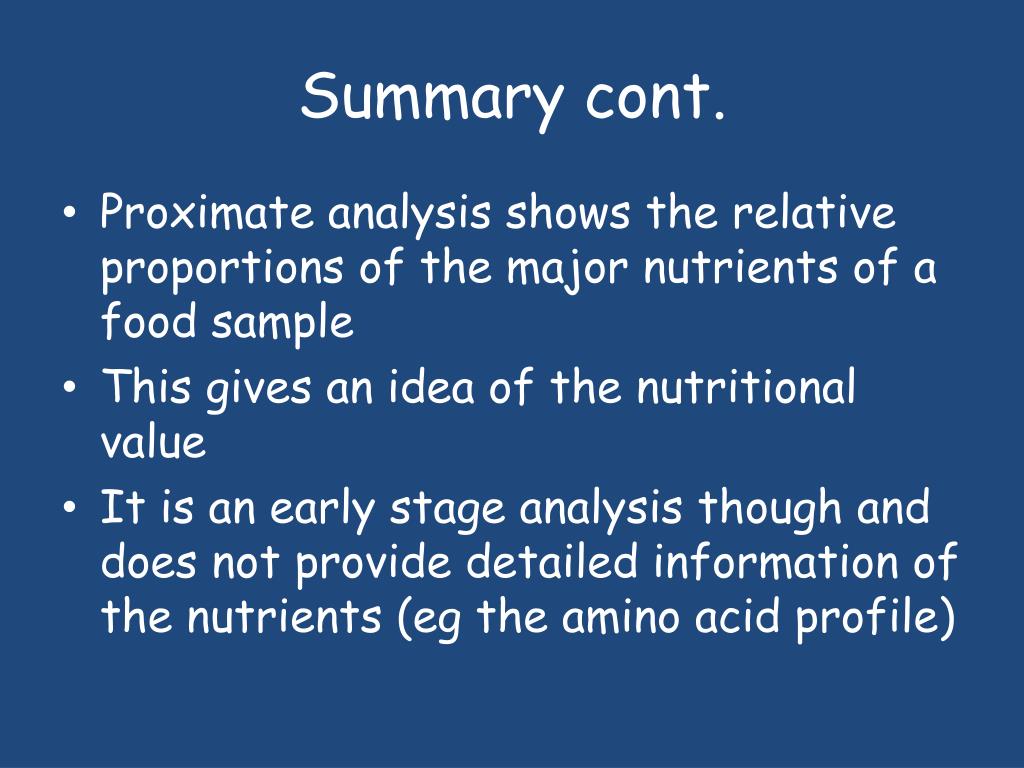 Summary cont.

• Proximate analysis shows the relative proportions of the major nutrients of a food sample
• This gives an idea of the nutritional value
• It is an early stage analysis though and does not provide detailed information of the nutrients (eg the amino acid profile)